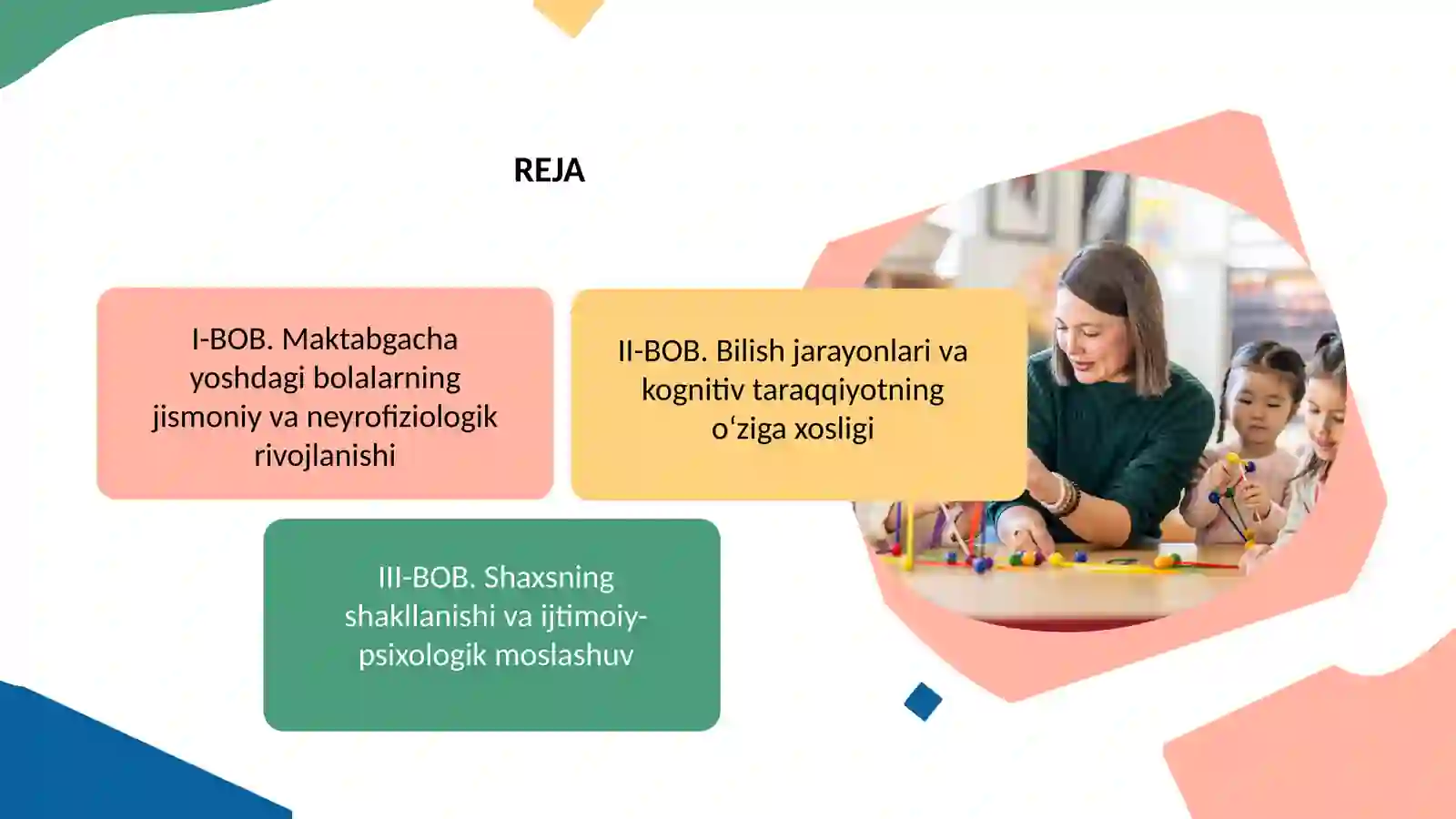 REJA

I-BOB. Maktabgacha yoshdagi bolalarning jismoniy va neyrofiziologik rivojlanishi

II-BOB. Bilish jarayonlari va kognitiv taraqqiyotning oʻziga xosligi

III-BOB. Shaxsning shakllanishi va ijtimoiy-psixologik moslashuv